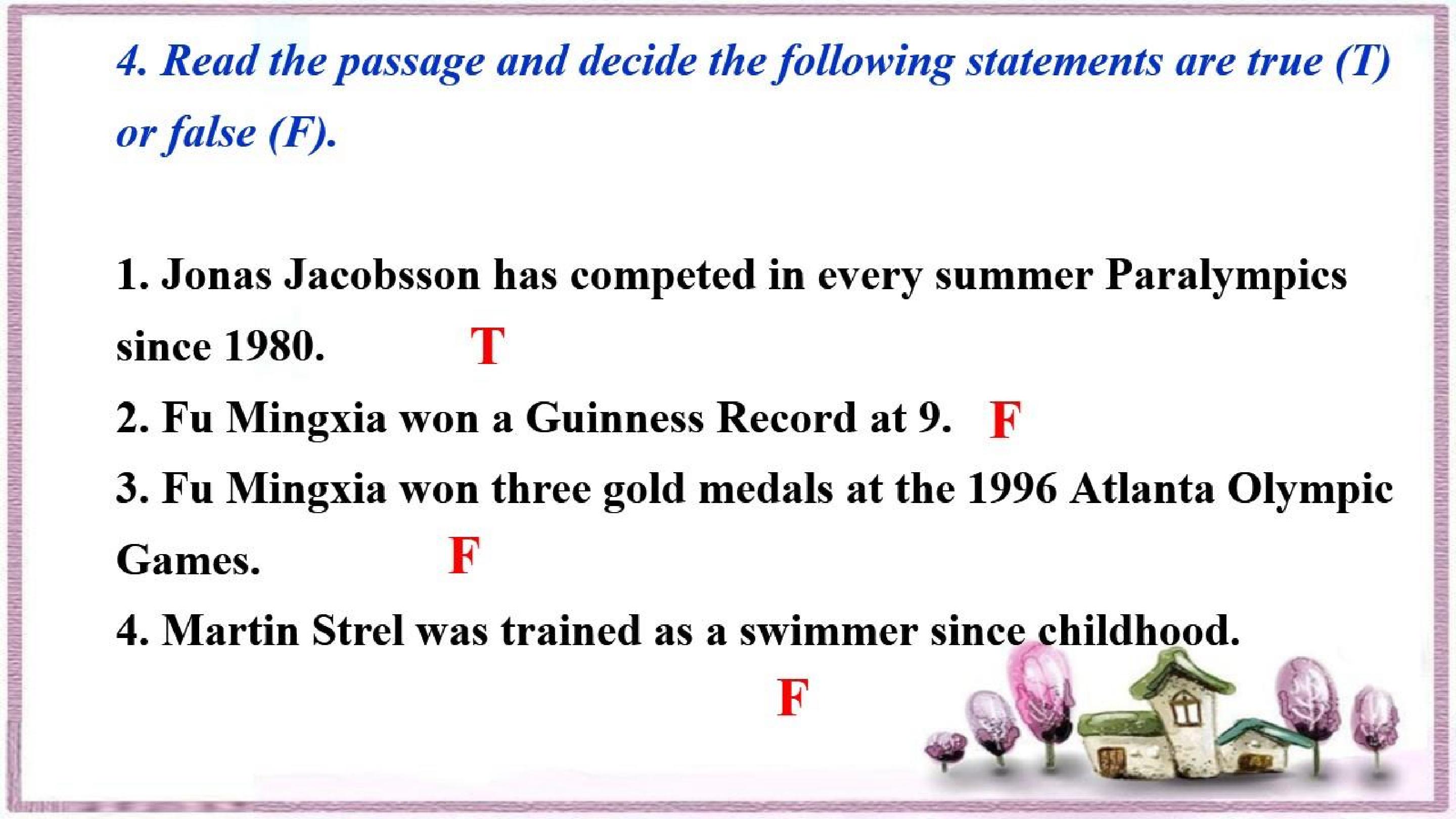 4. Read the passage and decide the following statements are true (T) or false (F).

1. Jonas Jacobsson has competed in every summer Paralympics since 1980. T

2. Fu Mingxia won a Guinness Record at 9. F

3. Fu Mingxia won three gold medals at the 1996 Atlanta Olympic Games. F

4. Martin Strel was trained as a swimmer since childhood.

F